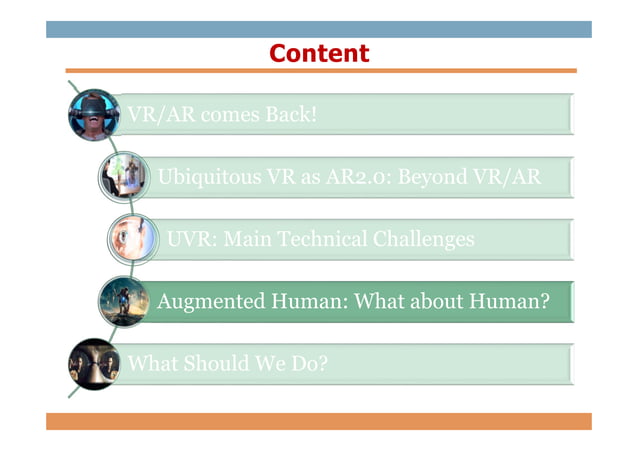 Content

VR/AR comes Back!

Ubiquitous VR as AR2.0: Beyond VR/AR

UVR: Main Technical Challenges

Augmented Human: What about Human?

What Should We Do?